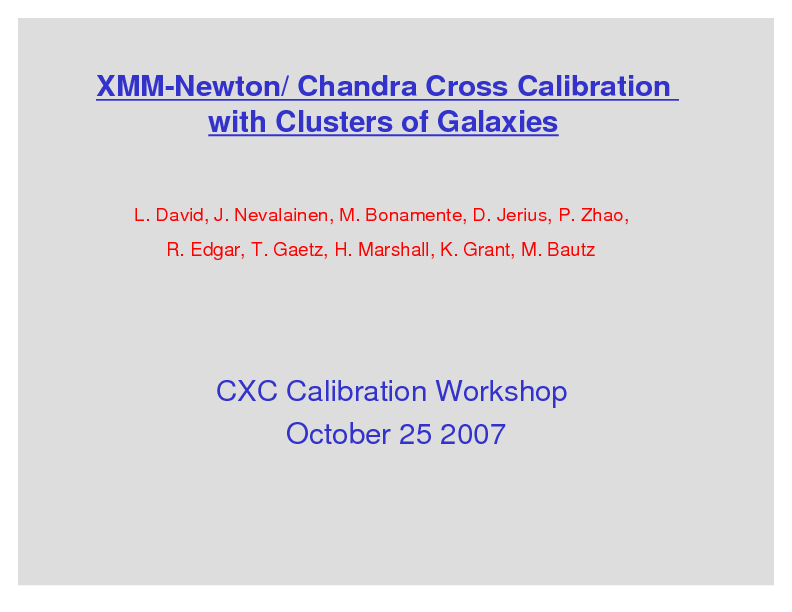 XMM-Newton/ Chandra Cross Calibration with Clusters of Galaxies

L. David, J. Nevalainen, M. Bonamente, D. Jerius, P. Zhao, R. Edgar, T. Gaetz, H. Marshall, K. Grant, M. Bautz

CXC Calibration Workshop
October 25 2007